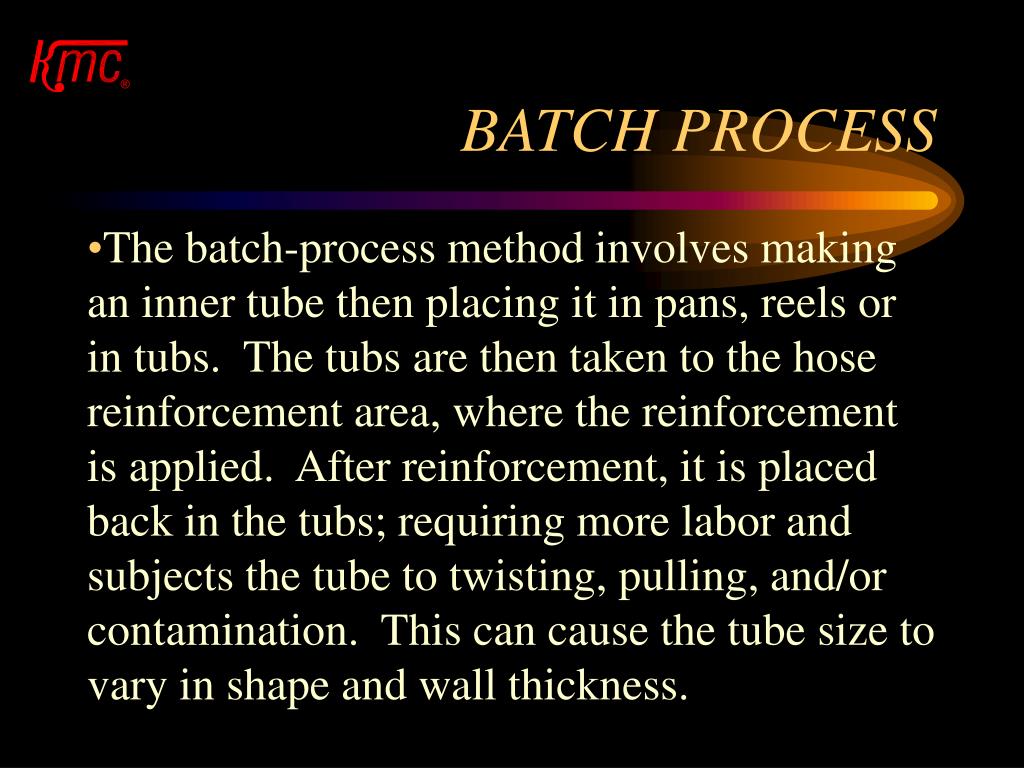 kmc®

BATCH PROCESS

•The batch-process method involves making an inner tube then placing it in pans, reels or in tubs. The tubs are then taken to the hose reinforcement area, where the reinforcement is applied. After reinforcement, it is placed back in the tubs; requiring more labor and subjects the tube to twisting, pulling, and/or contamination. This can cause the tube size to vary in shape and wall thickness.